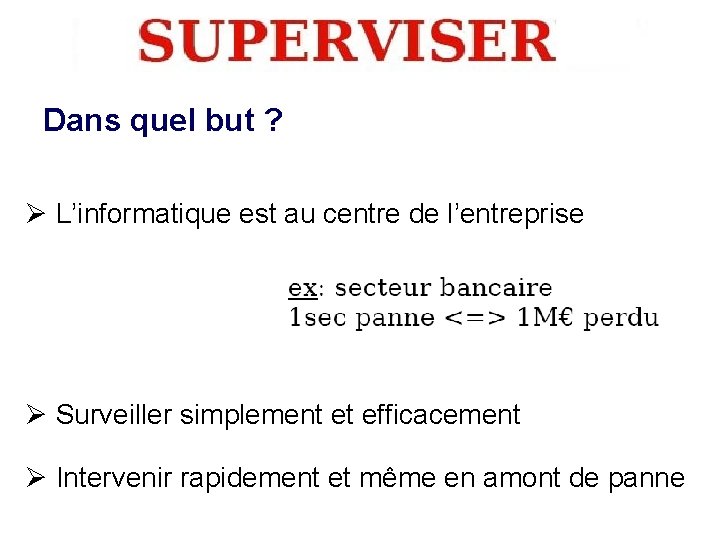 SUPERVISER

Dans quel but ?

➢ L'informatique est au centre de l'entreprise

ex: secteur bancaire
1sec panne <=> 1M€ perdu

➢ Surveiller simplement et efficacement

➢ Intervenir rapidement et même en amont de panne